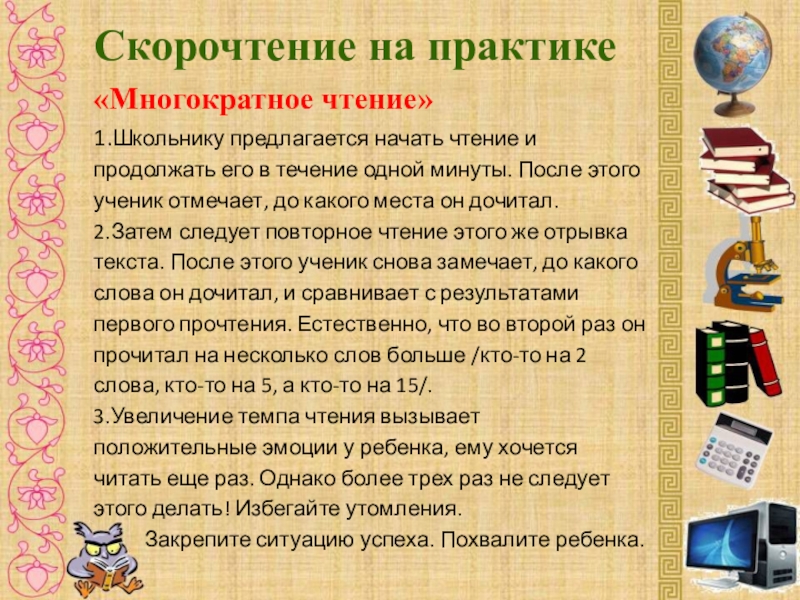 Скорочтение на практике

«Многократное чтение»

1.Школьнику предлагается начать чтение и продолжать его в течение одной минуты. После этого ученик отмечает, до какого места он дочитал.

2.Затем следует повторное чтение этого же отрывка текста. После этого ученик снова замечает, до какого слова он дочитал, и сравнивает с результатами первого прочтения. Естественно, что во второй раз он прочитал на несколько слов больше /кто-то на 2 слова, кто-то на 5, а кто-то на 15/.

3.Увеличение темпа чтения вызывает положительные эмоции у ребенка, ему хочется читать еще раз. Однако более трех раз не следует этого делать! Избегайте утомления.

Закрепите ситуацию успеха. Похвалите ребенка.